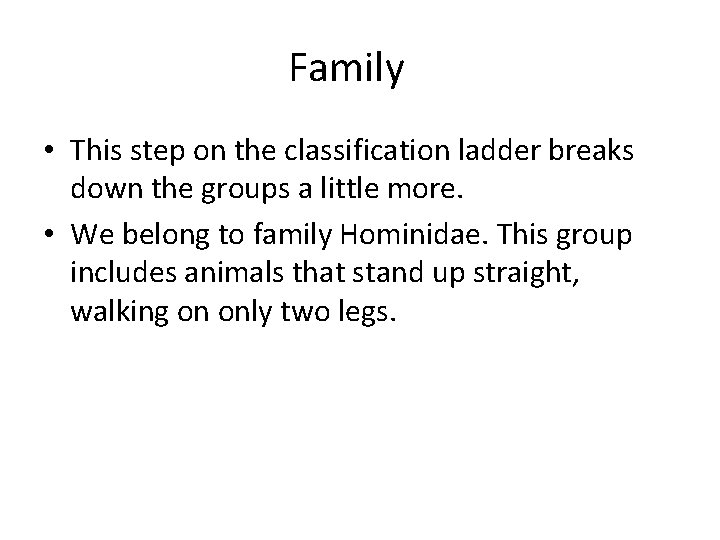 Family

• This step on the classification ladder breaks down the groups a little more.
• We belong to family Hominidae. This group includes animals that stand up straight, walking on only two legs.